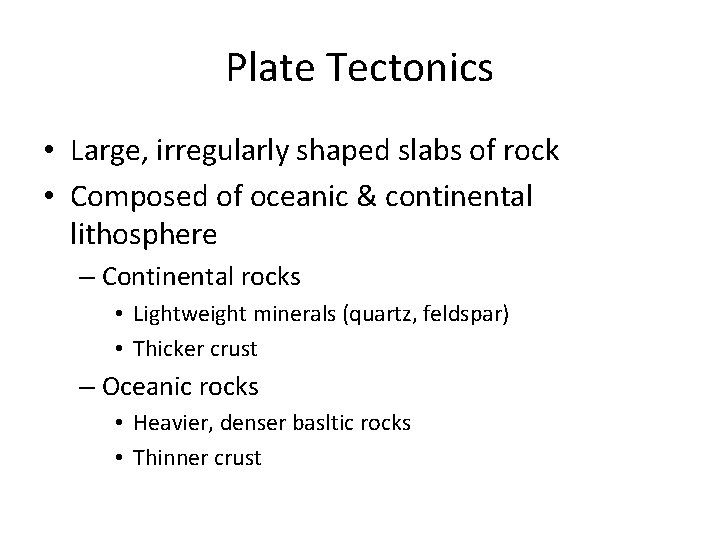 Plate Tectonics

• Large, irregularly shaped slabs of rock
• Composed of oceanic & continental lithosphere
– Continental rocks
• Lightweight minerals (quartz, feldspar)
• Thicker crust
– Oceanic rocks
• Heavier, denser basltic rocks
• Thinner crust